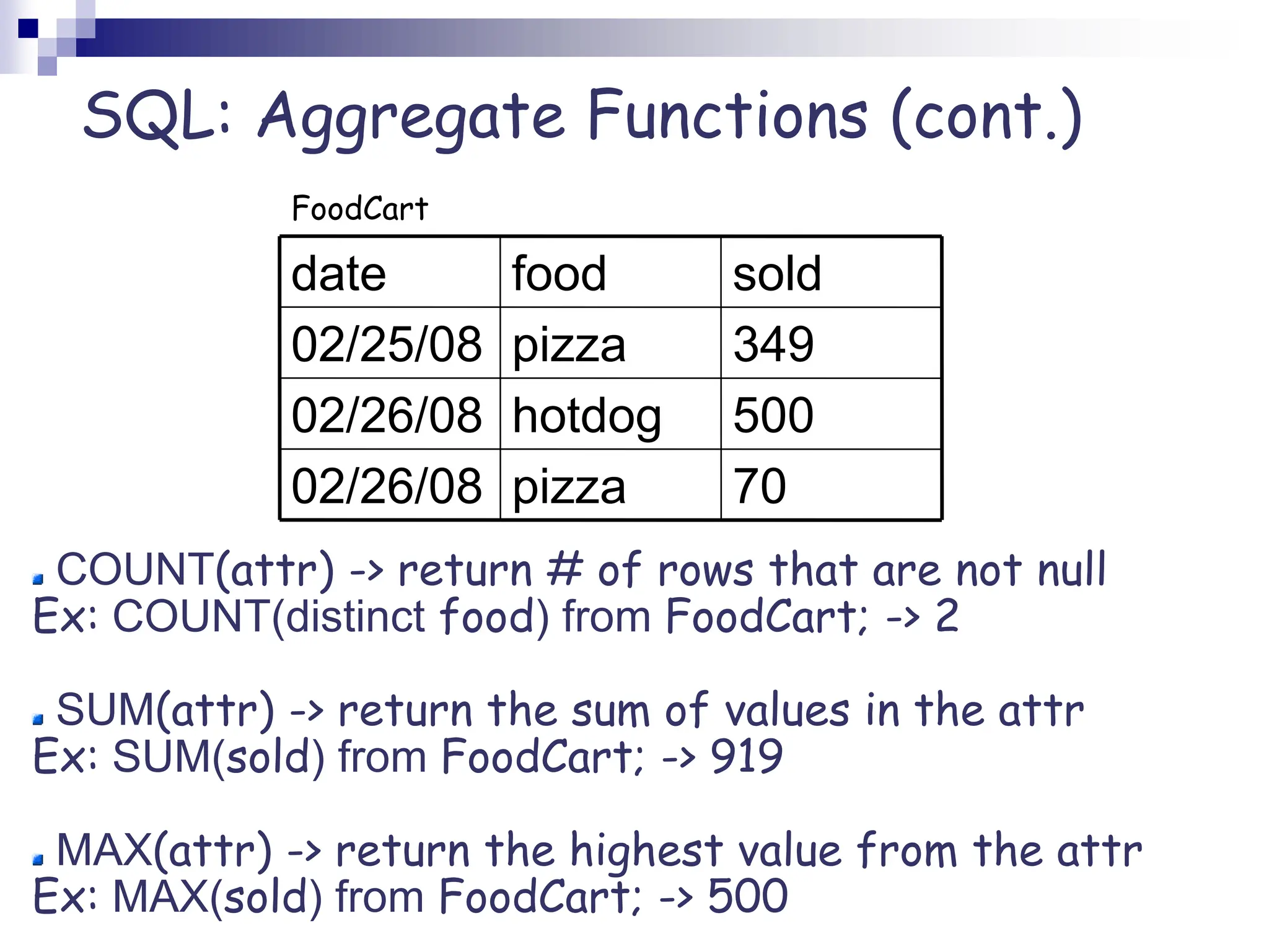 SQL: Aggregate Functions (cont.)

FoodCart

| date | food | sold |
|---|---|---|
| 02/25/08 | pizza | 349 |
| 02/26/08 | hotdog | 500 |
| 02/26/08 | pizza | 70 |

COUNT(attr) -> return # of rows that are not null
Ex: COUNT(distinct food) from FoodCart; -> 2

SUM(attr) -> return the sum of values in the attr
Ex: SUM(sold) from FoodCart; -> 919

MAX(attr) -> return the highest value from the attr
Ex: MAX(sold) from FoodCart; -> 500